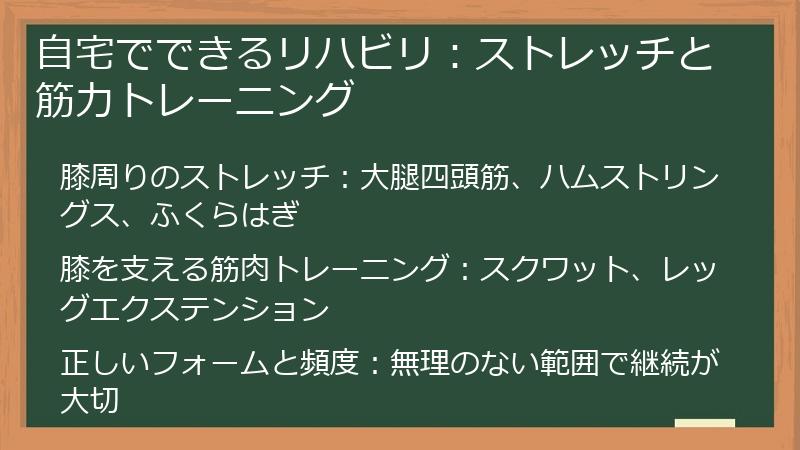 自宅でできるリハビリ：ストレッチと筋力トレーニング

膝周りのストレッチ：大腿四頭筋、ハムストリングス、ふくらはぎ

膝を支える筋肉トレーニング：スクワット、レッグエクステンション

正しいフォームと頻度：無理のない範囲で継続が大切